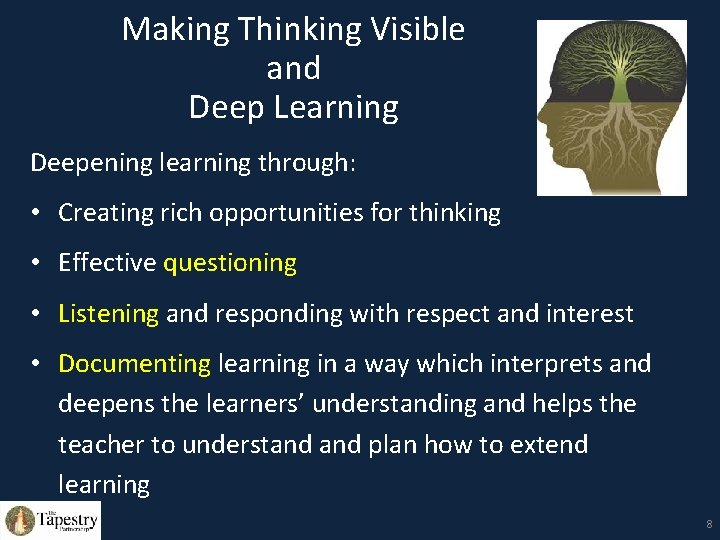 Making Thinking Visible
and
Deep Learning

Deepening learning through:

• Creating rich opportunities for thinking
• Effective questioning
• Listening and responding with respect and interest
• Documenting learning in a way which interprets and deepens the learners' understanding and helps the teacher to understand and plan how to extend learning

The Tapestry Partnership

8